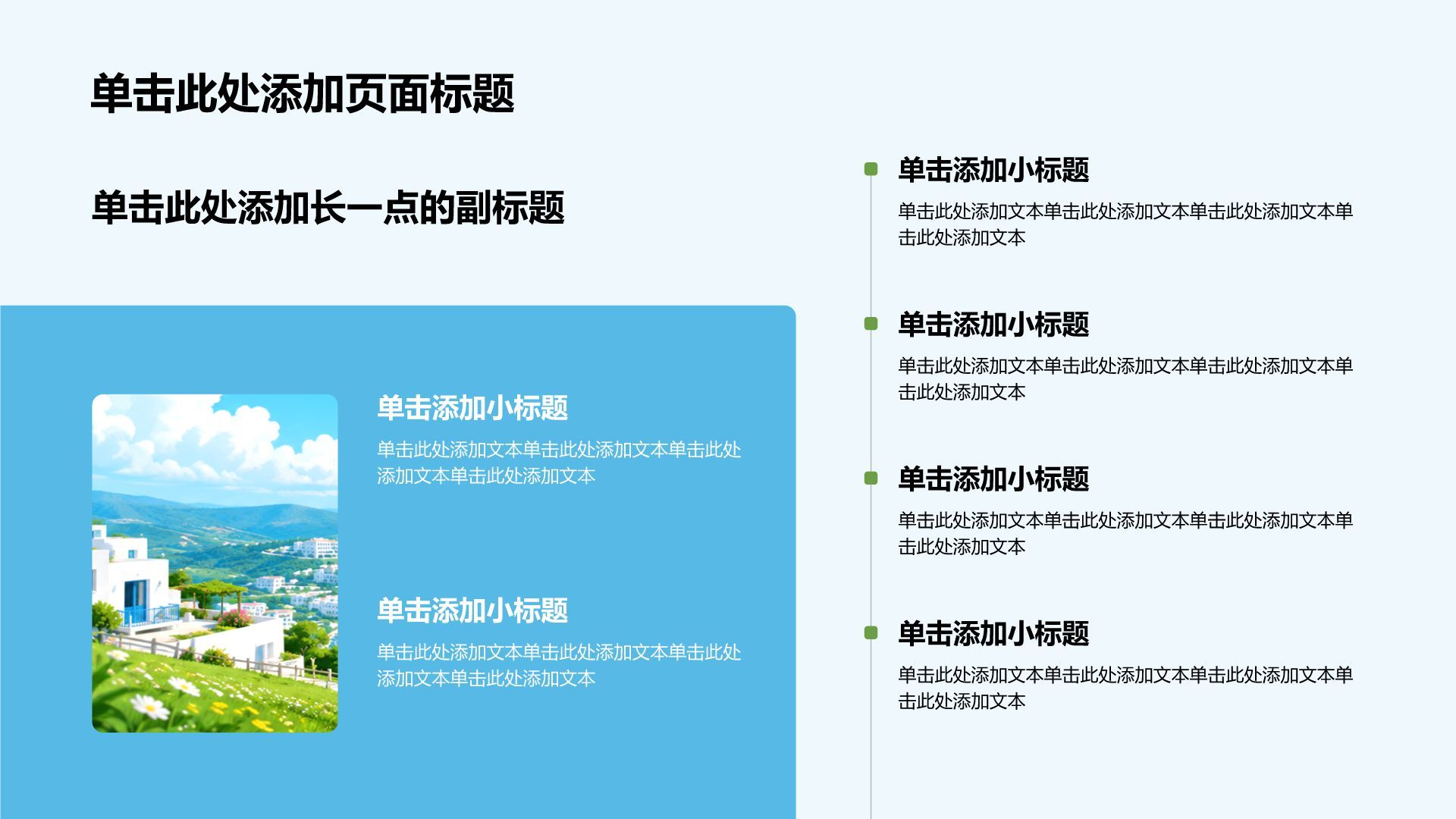 单击此处添加页面标题

单击此处添加长一点的副标题

单击添加小标题

单击此处添加文本单击此处添加文本单击此处添加文本单击此处添加文本

单击添加小标题

单击此处添加文本单击此处添加文本单击此处添加文本单击此处添加文本

单击添加小标题

单击此处添加文本单击此处添加文本单击此处添加文本单击此处添加文本

单击添加小标题

单击此处添加文本单击此处添加文本单击此处添加文本单击此处添加文本

单击添加小标题

单击此处添加文本单击此处添加文本单击此处添加文本单击此处添加文本

单击添加小标题

单击此处添加文本单击此处添加文本单击此处添加文本单击此处添加文本